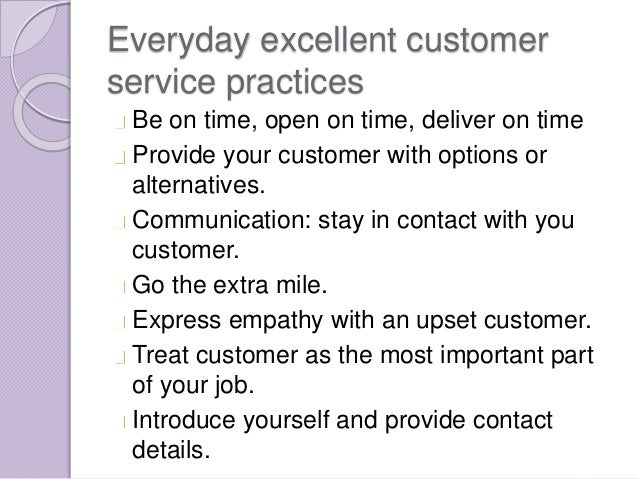 Everyday excellent customer service practices

Be on time, open on time, deliver on time

Provide your customer with options or alternatives.

Communication: stay in contact with you customer.

Go the extra mile.

Express empathy with an upset customer.

Treat customer as the most important part of your job.

Introduce yourself and provide contact details.